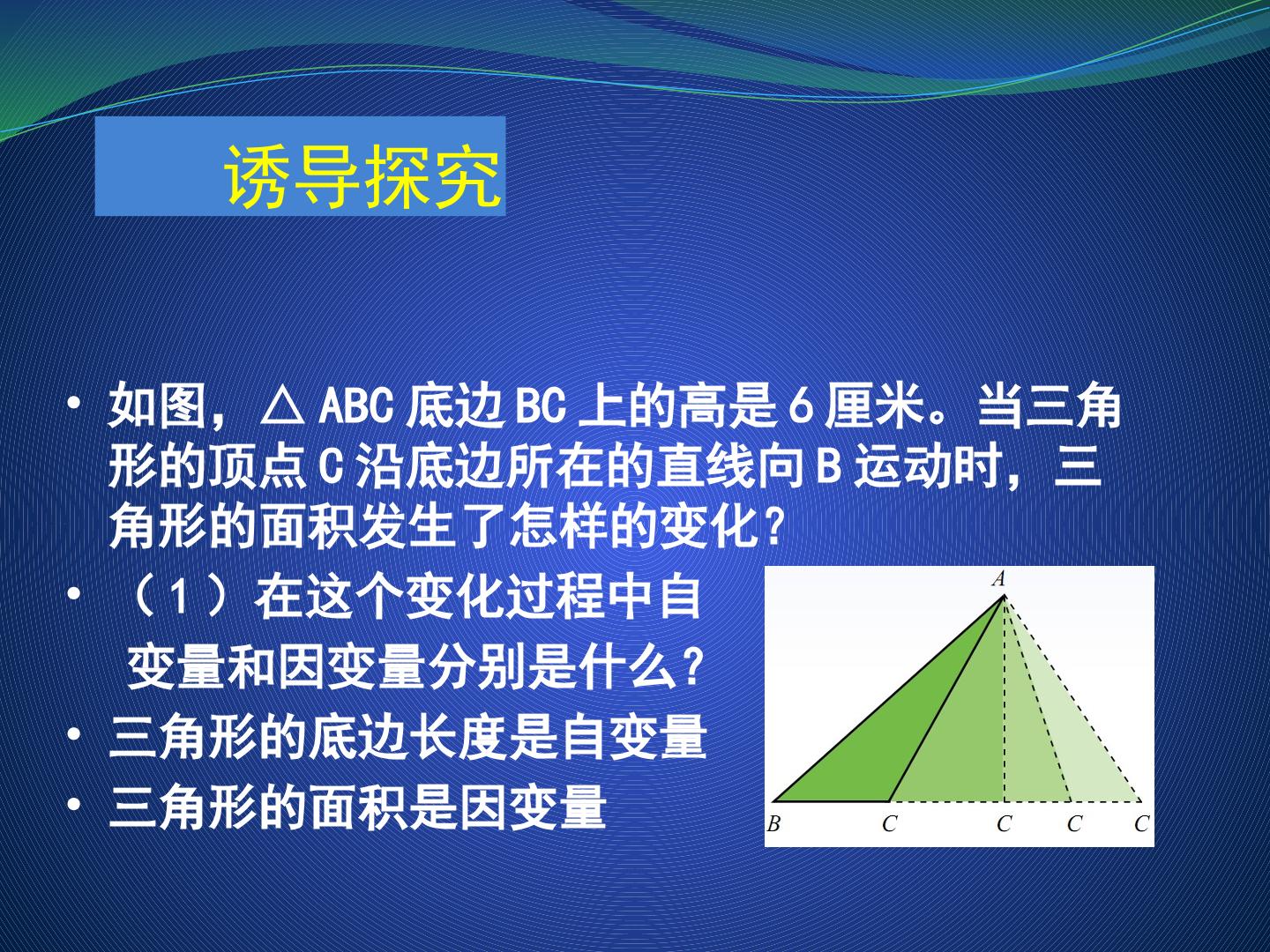 诱导探究

• 如图，△ABC底边BC上的高是6厘米。当三角形的顶点C沿底边所在的直线向B运动时，三角形的面积发生了怎样的变化？

• （1）在这个变化过程中自变量和因变量分别是什么？

• 三角形的底边长度是自变量

• 三角形的面积是因变量

A

B C C C C